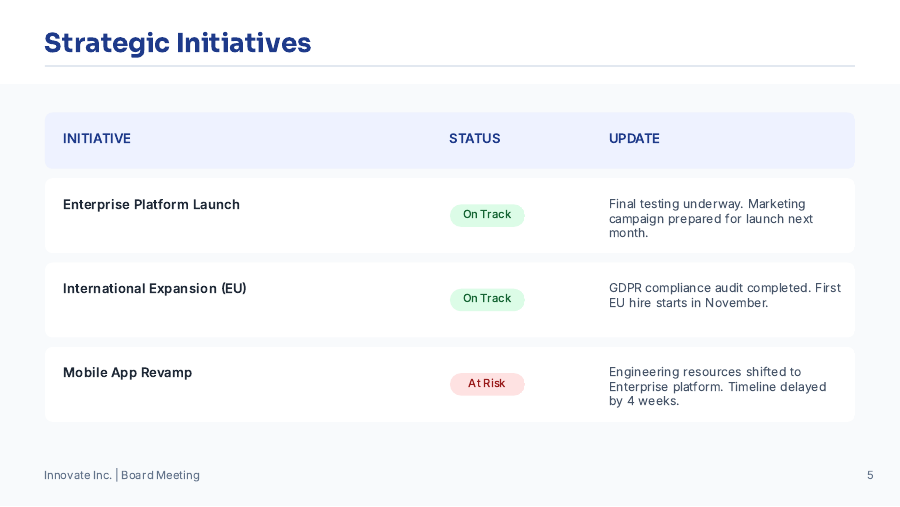 Strategic Initiatives

| INITIATIVE | STATUS | UPDATE |
|---|---|---|
| Enterprise Platform Launch | On Track | Final testing underway. Marketing campaign prepared for launch next month. |
| International Expansion (EU) | On Track | GDPR compliance audit completed. First EU hire starts in November. |
| Mobile App Revamp | At Risk | Engineering resources shifted to Enterprise platform. Timeline delayed by 4 weeks. |

Innovate Inc. | Board Meeting

5